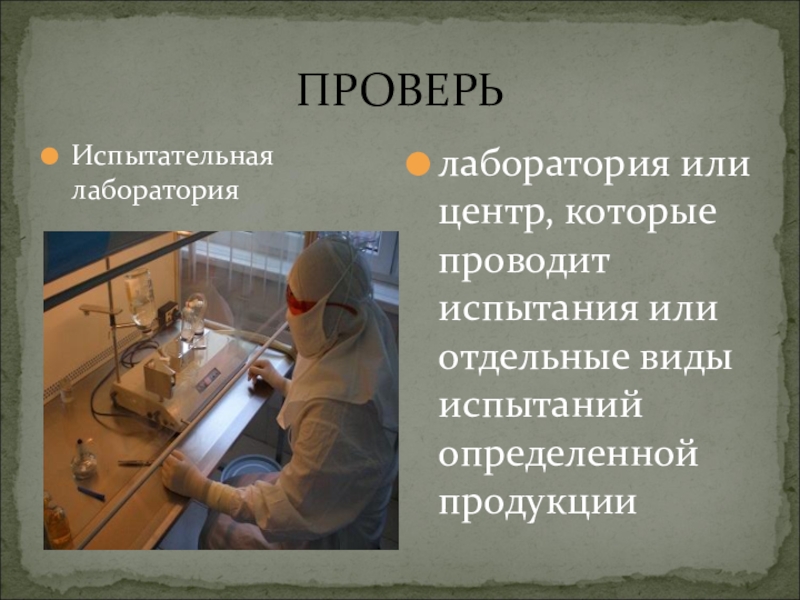 ПРОВЕРЬ

Испытательная лаборатория

лаборатория или центр, которые проводит испытания или отдельные виды испытаний определенной продукции